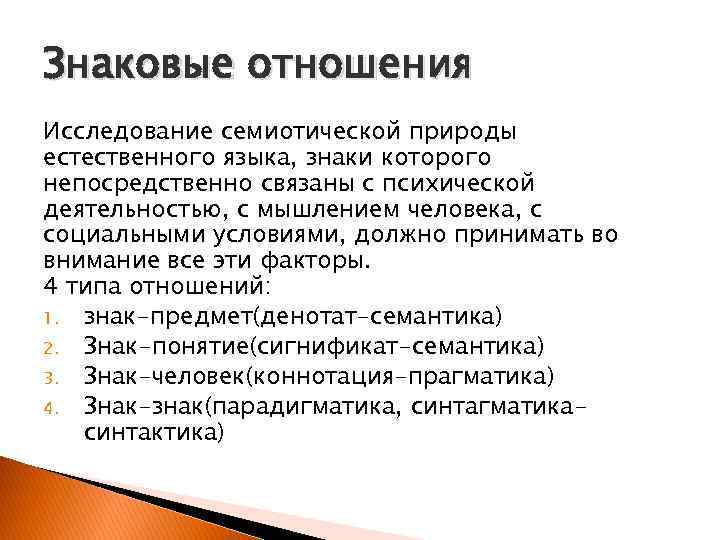 Знаковые отношения

Исследование семиотической природы естественного языка, знаки которого непосредственно связаны с психической деятельностью, с мышлением человека, с социальными условиями, должно принимать во внимание все эти факторы.
4 типа отношений:
1. знак-предмет(денотат-семантика)
2. Знак-понятие(сигнификат-семантика)
3. Знак-человек(коннотация-прагматика)
4. Знак-знак(парадигматика, синтагматика-синтактика)